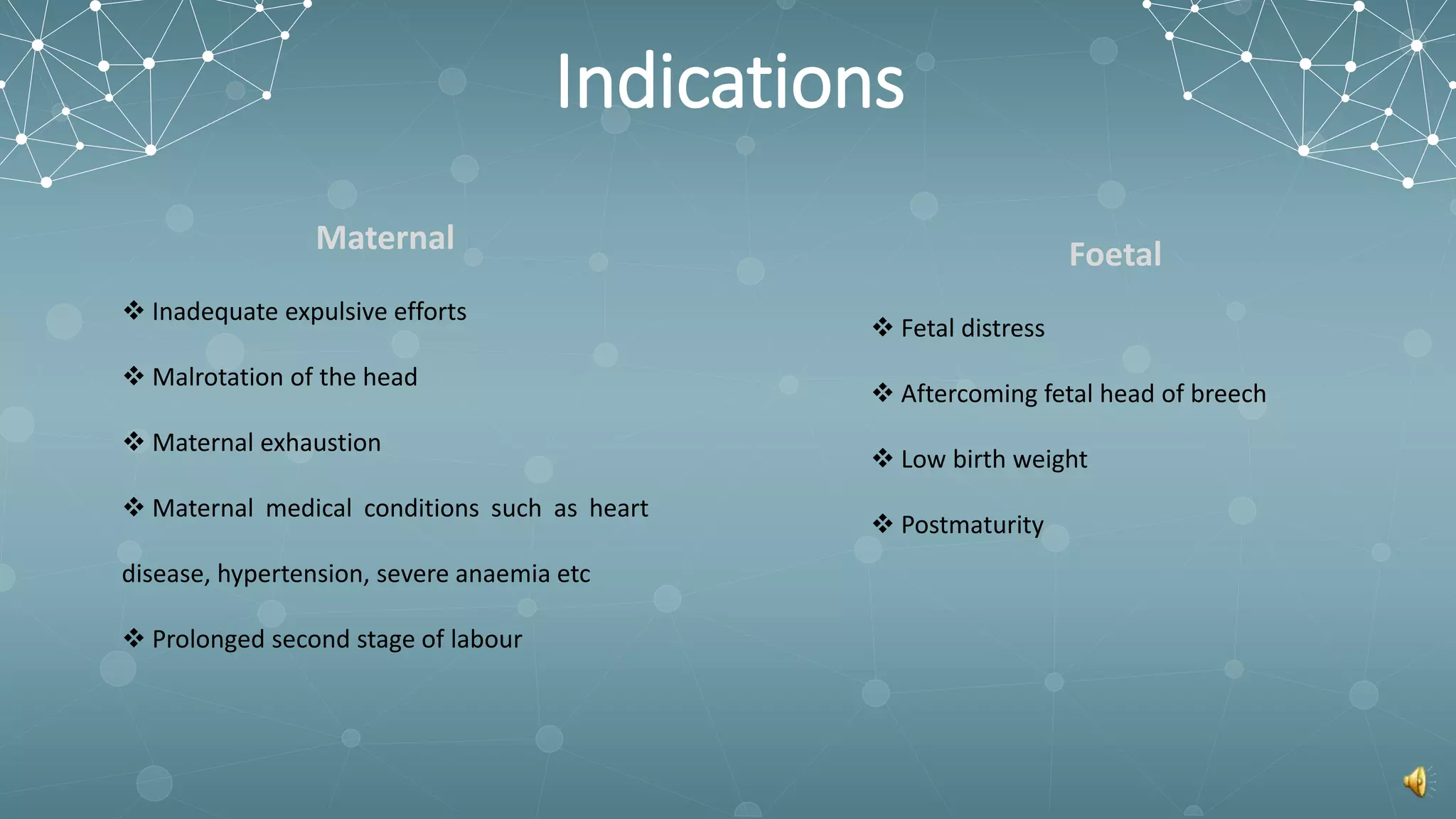 Indications

Maternal

❖ Inadequate expulsive efforts

❖ Malrotation of the head

❖ Maternal exhaustion

❖ Maternal medical conditions such as heart disease, hypertension, severe anaemia etc

❖ Prolonged second stage of labour

Foetal

❖ Fetal distress

❖ Aftercoming fetal head of breech

❖ Low birth weight

❖ Postmaturity